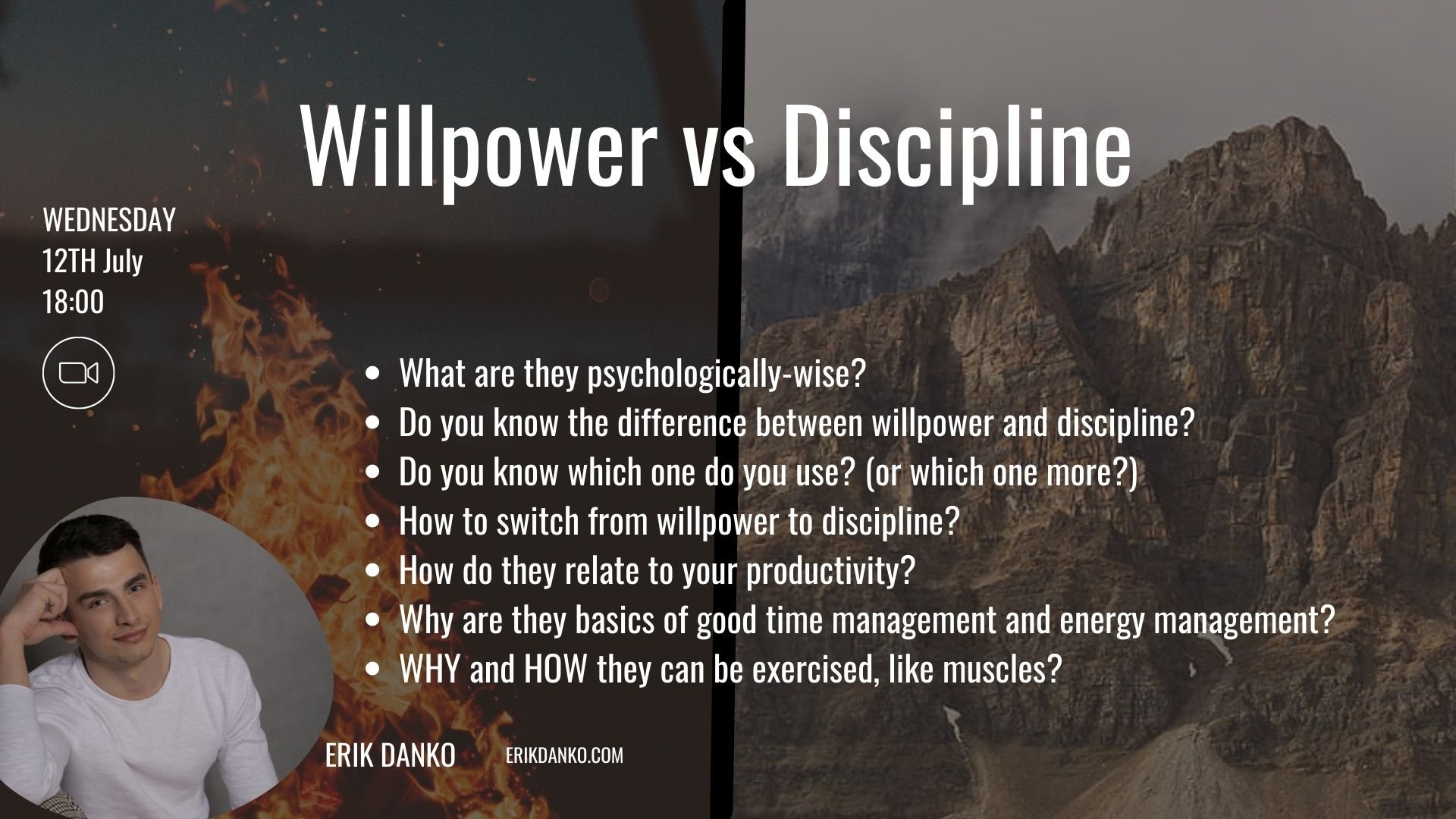 Willpower vs Discipline

WEDNESDAY
12TH July
18:00

- What are they psychologically-wise?
- Do you know the difference between willpower and discipline?
- Do you know which one do you use? (or which one more?)
- How to switch from willpower to discipline?
- How do they relate to your productivity?
- Why are they basics of good time management and energy management?
- WHY and HOW they can be exercised, like muscles?

ERIK DANKO ERIKDANKO.COM